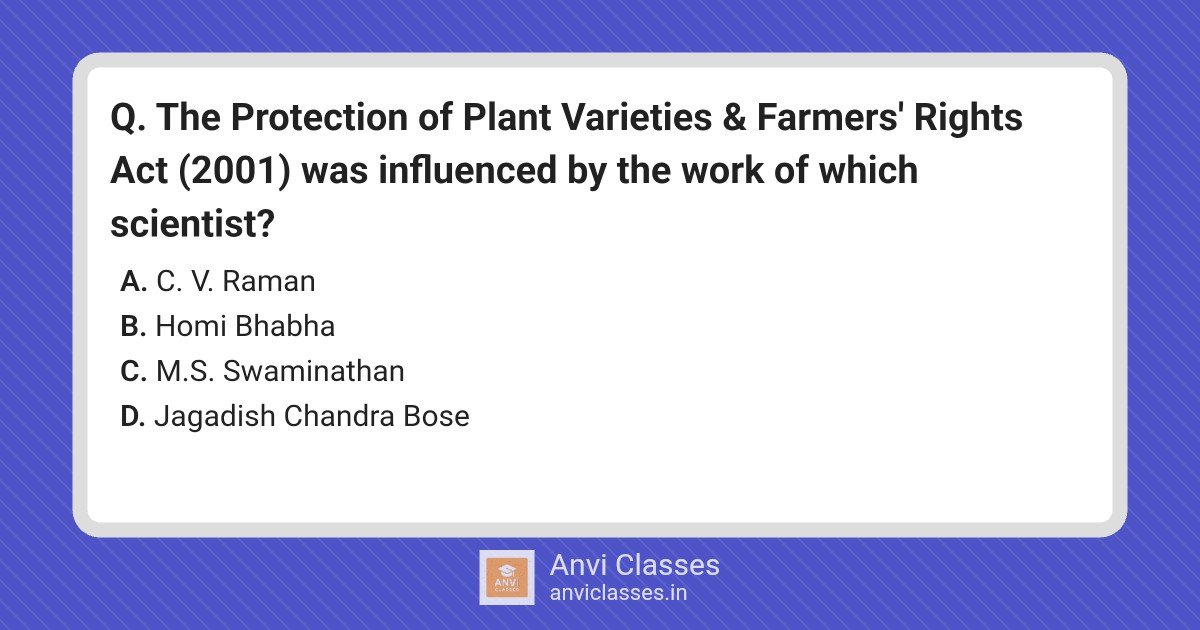 Q. The Protection of Plant Varieties & Farmers' Rights Act (2001) was influenced by the work of which scientist?

A. C. V. Raman
B. Homi Bhabha
C. M.S. Swaminathan
D. Jagadish Chandra Bose

ANVI CLASSES

Anvi Classes
anviclasses.in